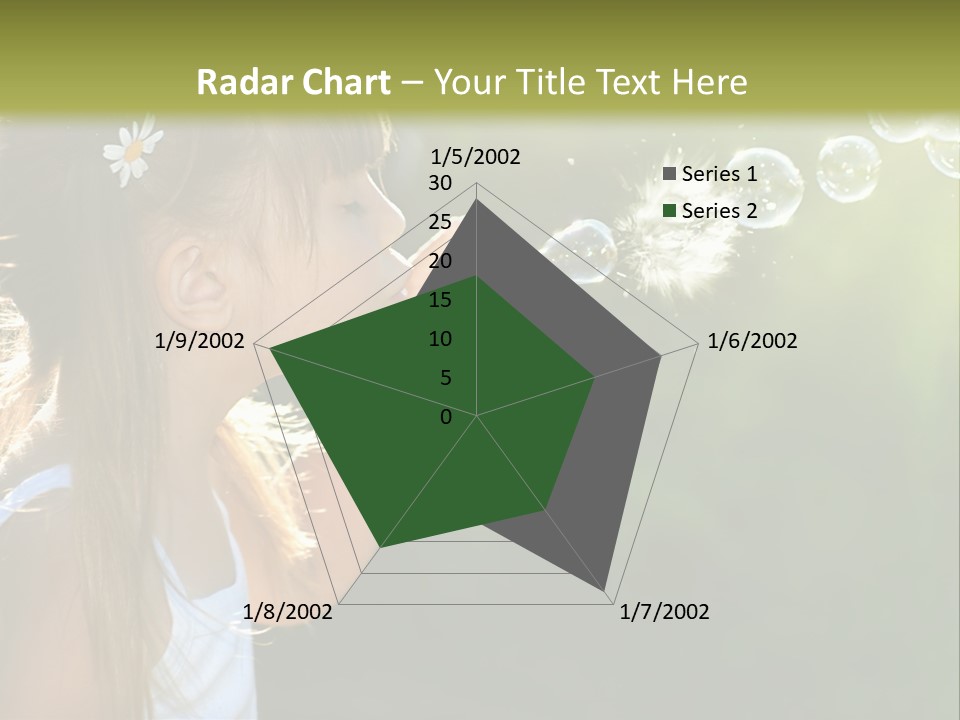 Radar Chart – Your Title Text Here

1/5/2002
30
25
20
15
10
5
0
1/6/2002
1/7/2002
1/8/2002
1/9/2002

Series 1
Series 2